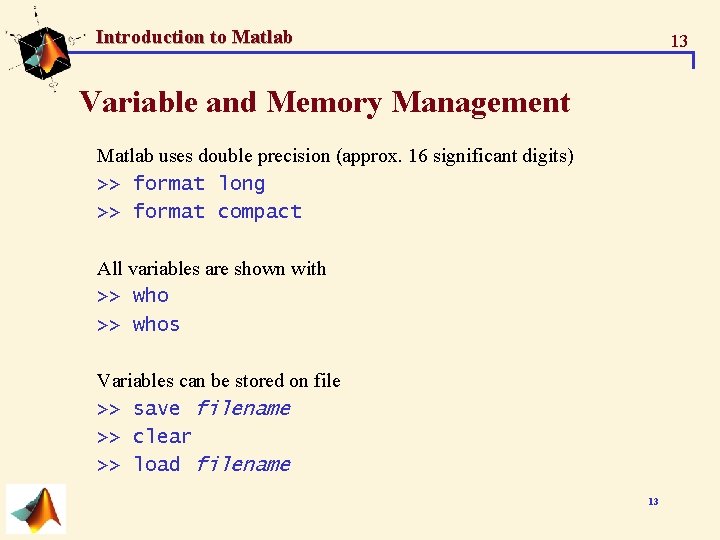 Introduction to Matlab

13

Variable and Memory Management

Matlab uses double precision (approx. 16 significant digits)
>> format long
>> format compact

All variables are shown with
>> who
>> whos

Variables can be stored on file
>> save filename
>> clear
>> load filename

13